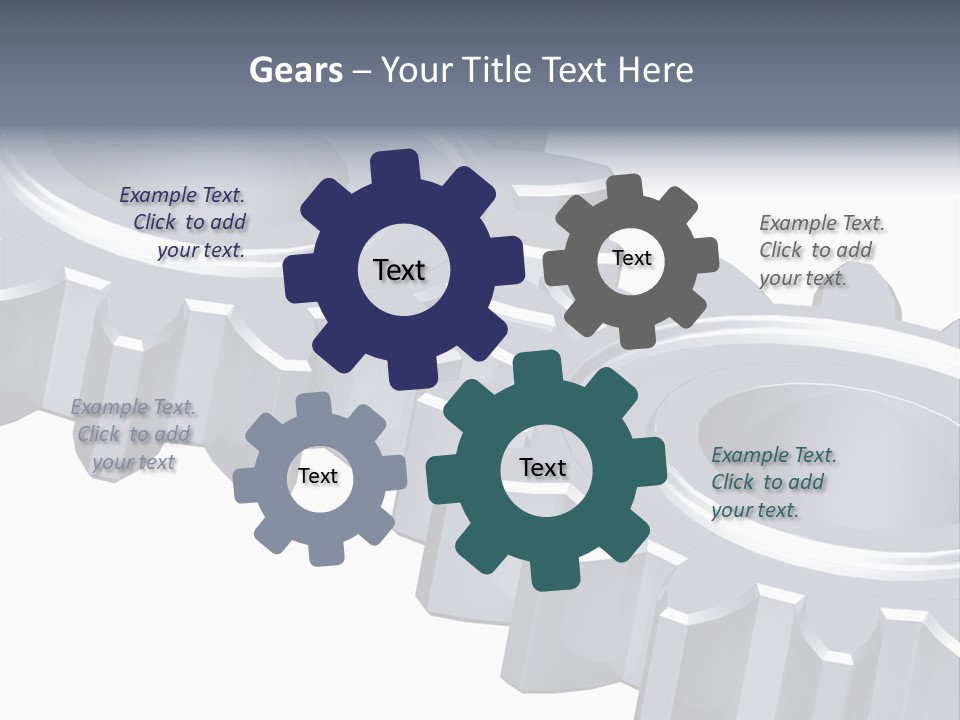 Gears – Your Title Text Here

Example Text. Click to add your text.

Text

Text

Example Text. Click to add your text.

Example Text. Click to add your text

Text

Text

Example Text. Click to add your text.